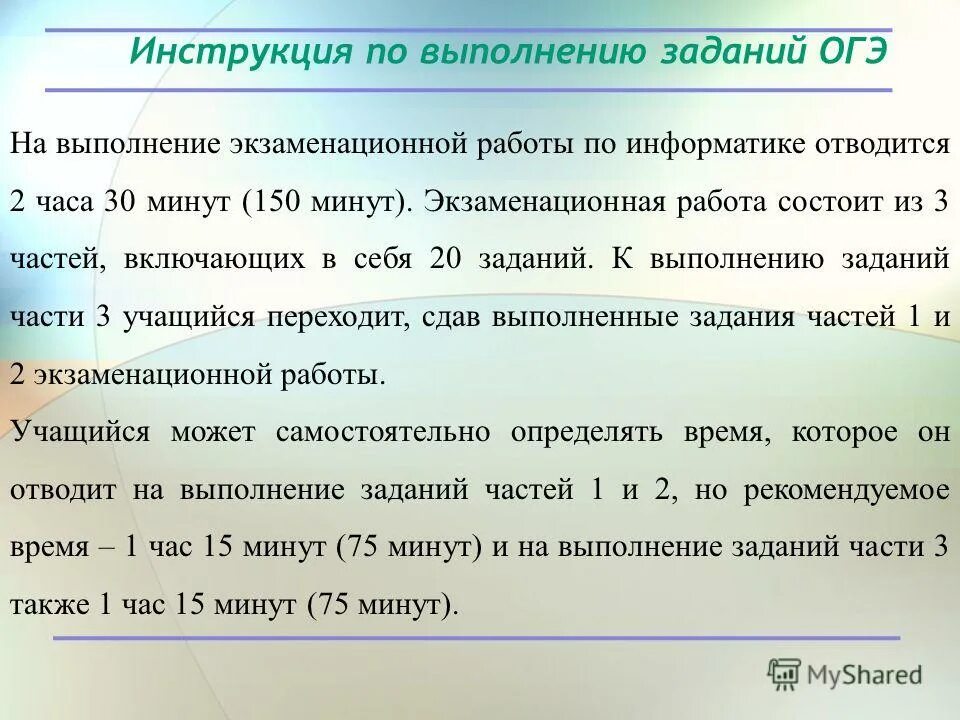 Инструкция по выполнению заданий ОГЭ

На выполнение экзаменационной работы по информатике отводится 2 часа 30 минут (150 минут). Экзаменационная работа состоит из 3 частей, включающих в себя 20 заданий. К выполнению заданий части 3 учащийся переходит, сдав выполненные задания частей 1 и 2 экзаменационной работы.

Учащийся может самостоятельно определять время, которое он отводит на выполнение заданий частей 1 и 2, но рекомендуемое время – 1 час 15 минут (75 минут) и на выполнение заданий части 3 также 1 час 15 минут (75 минут).

MyShared